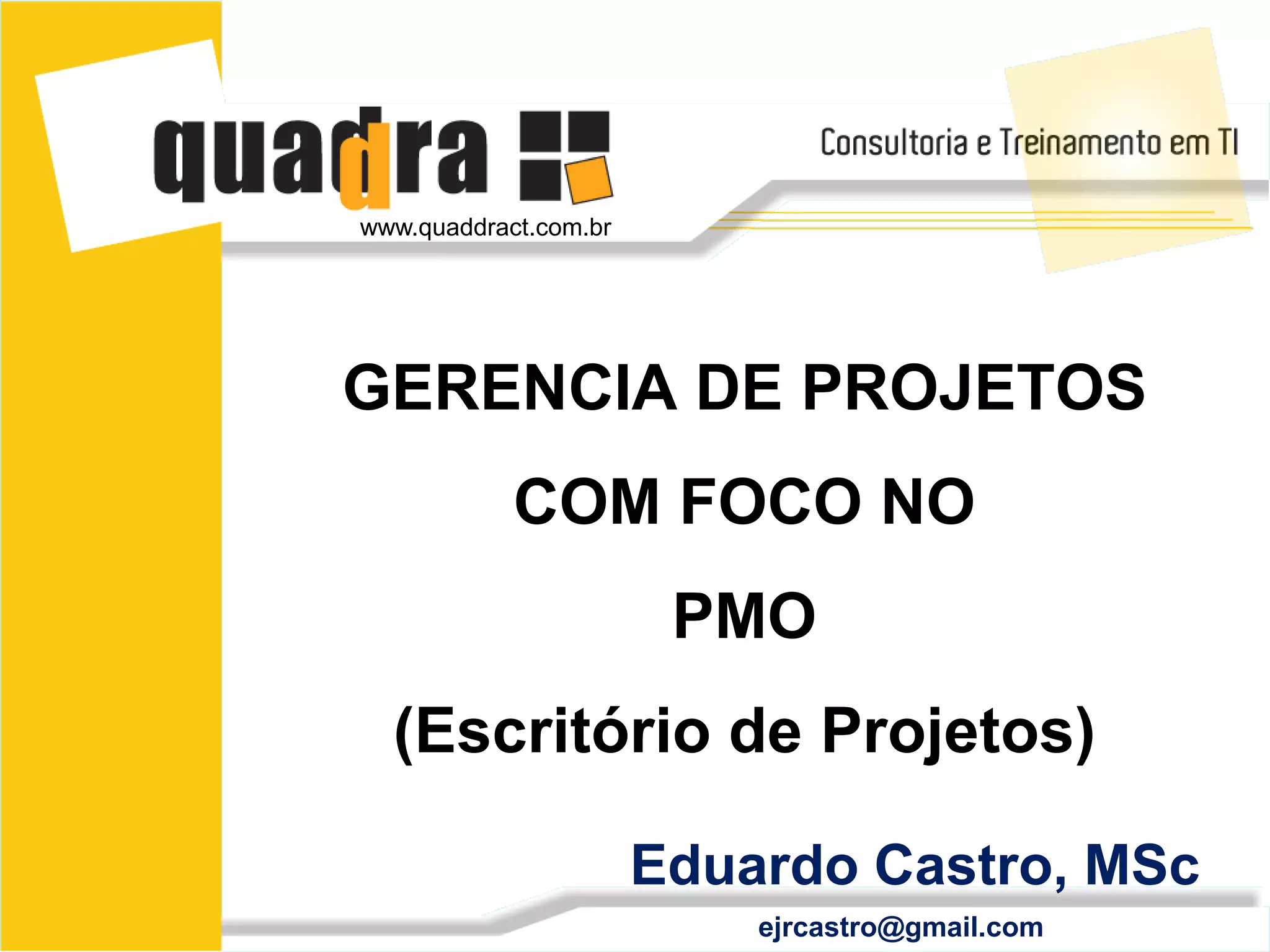 quaddra

www.quaddract.com.br

Consultoria e Treinamento em TI

GERENCIA DE PROJETOS

COM FOCO NO

PMO

(Escritório de Projetos)

Eduardo Castro, MSc

ejrcastro@gmail.com